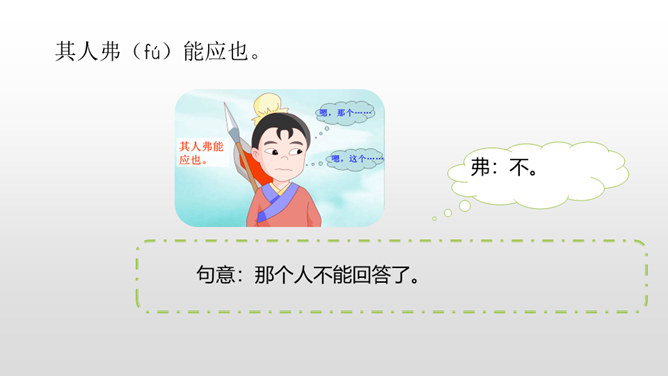 其人弗（fú）能应也。

其人弗能应也。

嗯，那个……

嗯，这个……

弗：不。

句意：那个人不能回答了。